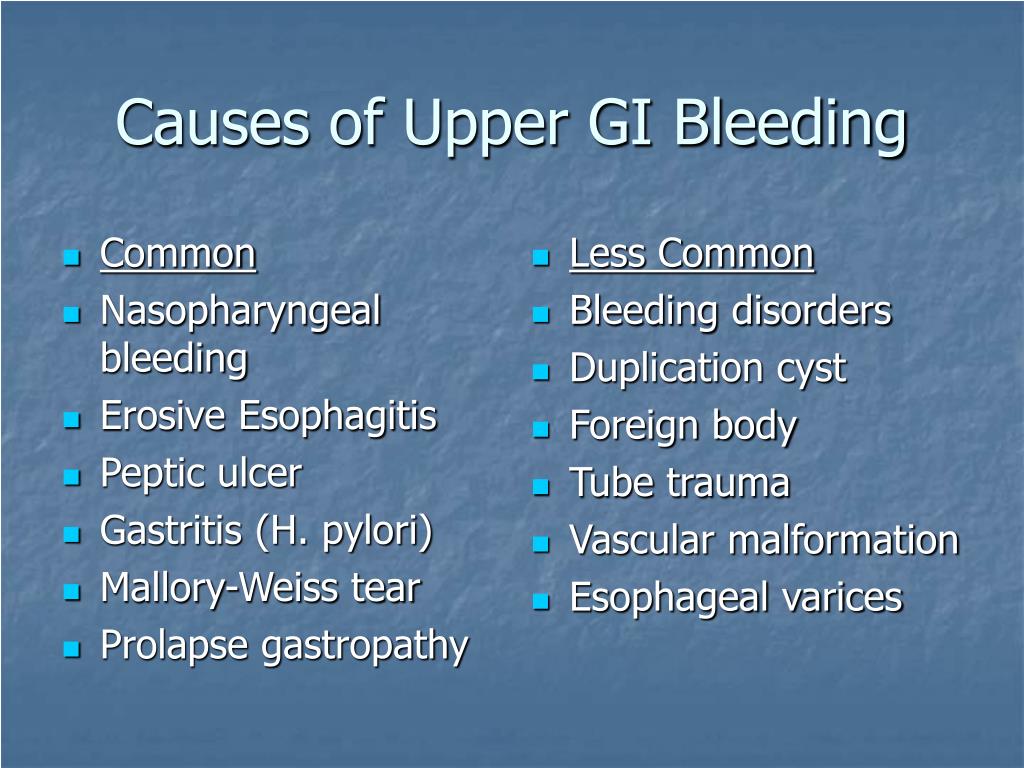 Causes of Upper GI Bleeding

- Common
- Nasopharyngeal bleeding
- Erosive Esophagitis
- Peptic ulcer
- Gastritis (H. pylori)
- Mallory-Weiss tear
- Prolapse gastropathy

- Less Common
- Bleeding disorders
- Duplication cyst
- Foreign body
- Tube trauma
- Vascular malformation
- Esophageal varices